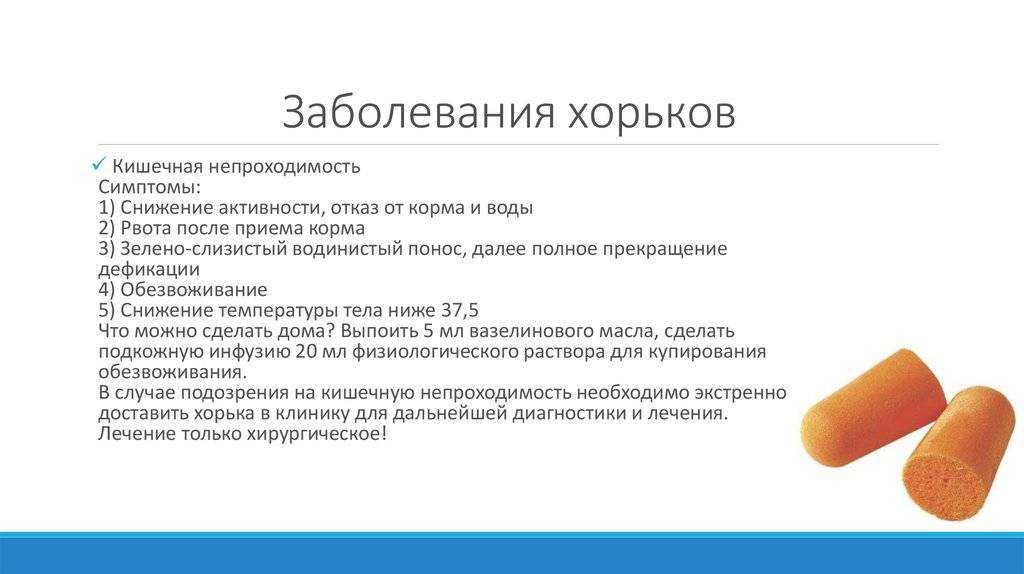 Заболевания хорьков

✓ Кишечная непроходимость
Симптомы:
1) Снижение активности, отказ от корма и воды
2) Рвота после приема корма
3) Зелено-слизистый водинистый понос, далее полное прекращение дефикации
4) Обезвоживание
5) Снижение температуры тела ниже 37,5
Что можно сделать дома? Выпоить 5 мл вазелинового масла, сделать подкожную инфузию 20 мл физиологического раствора для купирования обезвоживания.
В случае подозрения на кишечную непроходимость необходимо экстренно доставить хорька в клинику для дальнейшей диагностики и лечения.
Лечение только хирургическое!